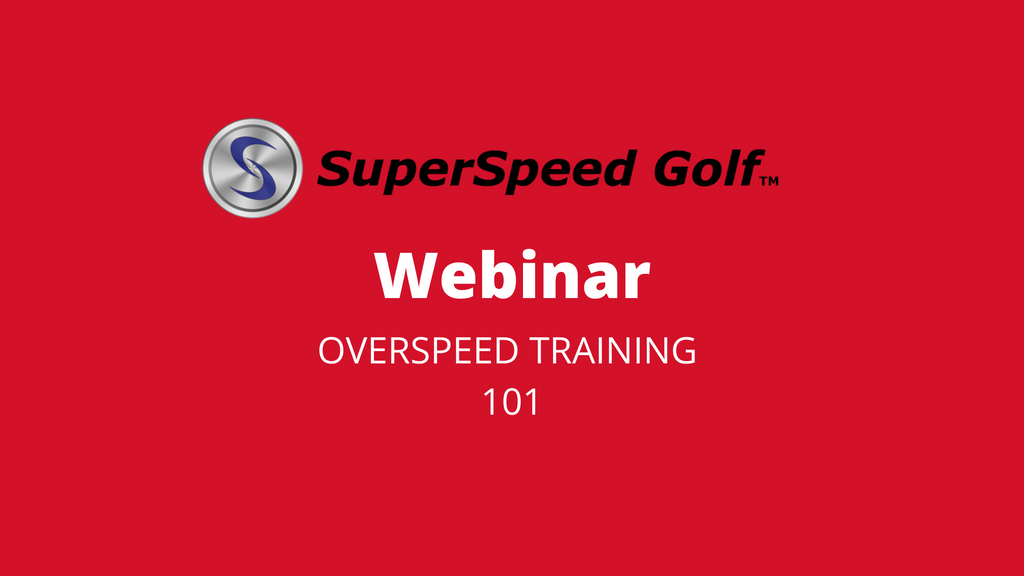 SuperSpeed Golf™

Webinar

OVERSPEED TRAINING
101